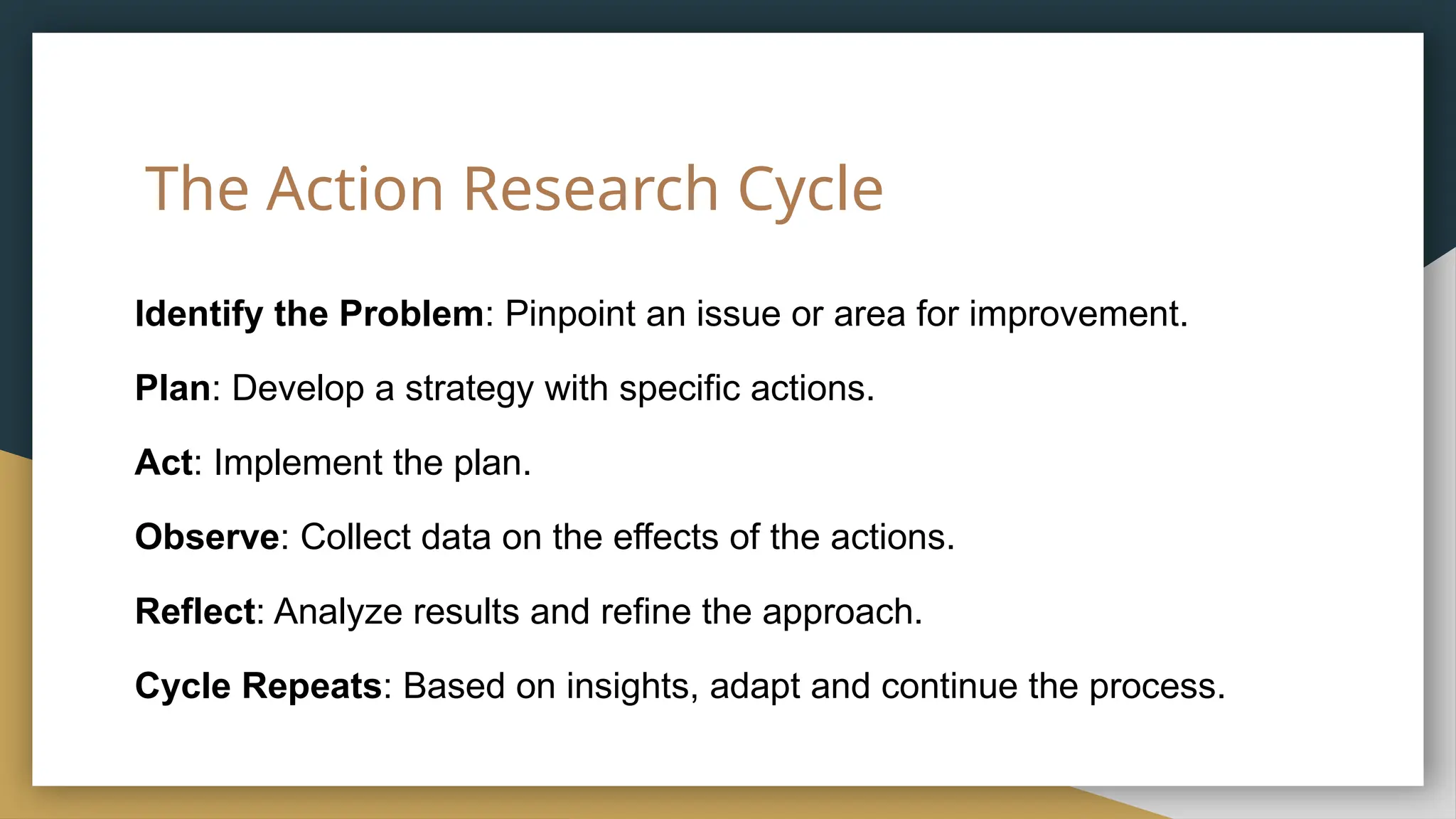 The Action Research Cycle

Identify the Problem: Pinpoint an issue or area for improvement.

Plan: Develop a strategy with specific actions.

Act: Implement the plan.

Observe: Collect data on the effects of the actions.

Reflect: Analyze results and refine the approach.

Cycle Repeats: Based on insights, adapt and continue the process.